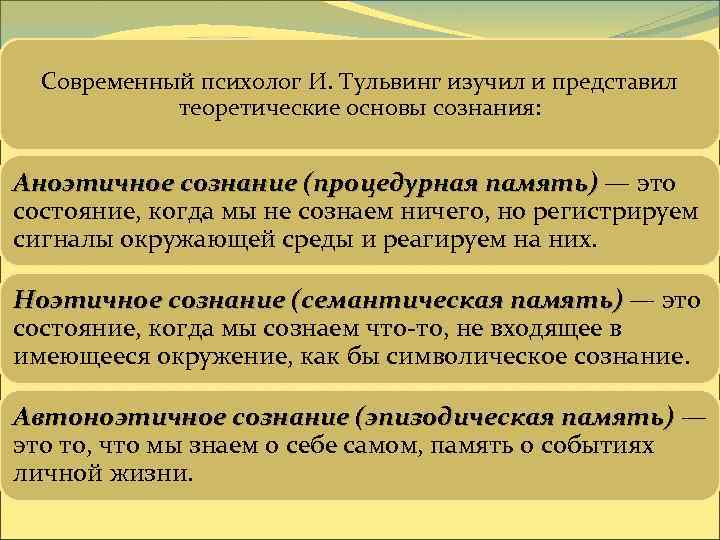 Современный психолог И. Тульвинг изучил и представил теоретические основы сознания:

Аноэтичное сознание (процедурная память) — это состояние, когда мы не сознаем ничего, но регистрируем сигналы окружающей среды и реагируем на них.

Ноэтичное сознание (семантическая память) — это состояние, когда мы сознаем что-то, не входящее в имеющееся окружение, как бы символическое сознание.

Автоноэтичное сознание (эпизодическая память) — это то, что мы знаем о себе самом, память о событиях личной жизни.